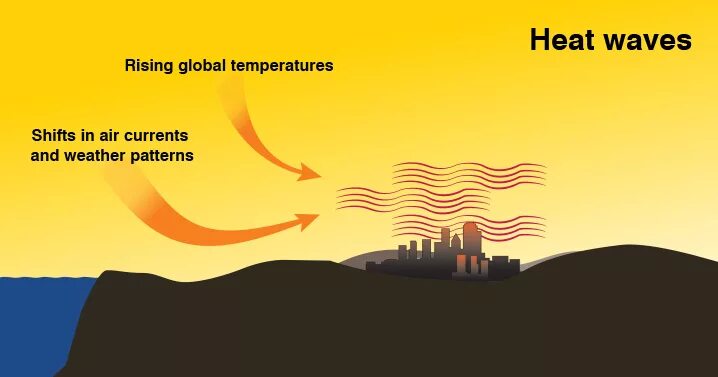 Heat waves

Rising global temperatures

Shifts in air currents and weather patterns